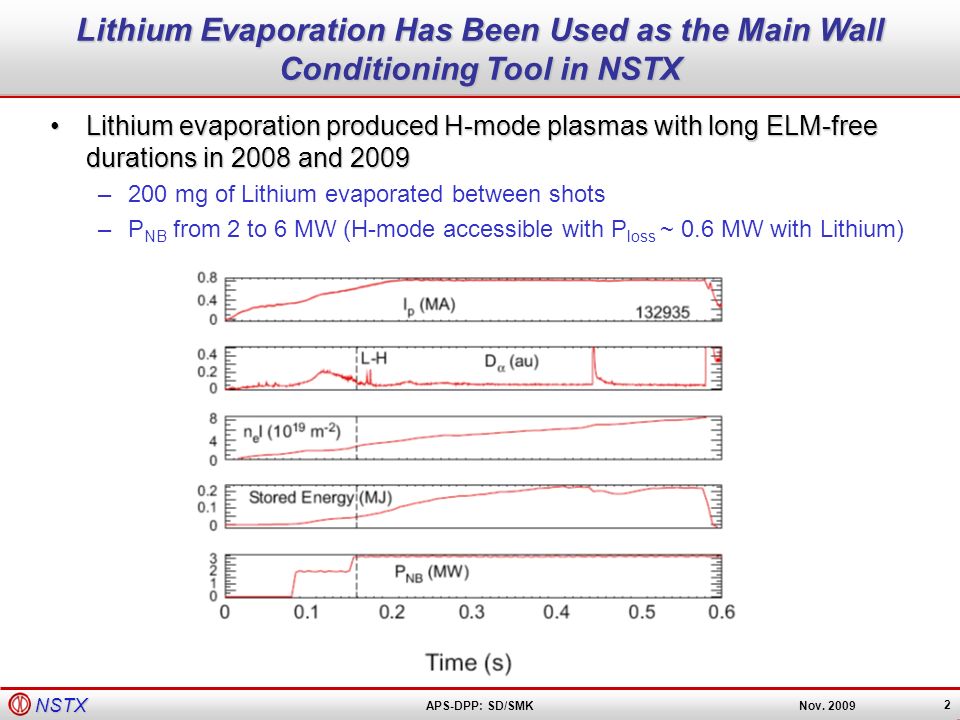 Lithium Evaporation Has Been Used as the Main Wall Conditioning Tool in NSTX

• Lithium evaporation produced H-mode plasmas with long ELM-free durations in 2008 and 2009

– 200 mg of Lithium evaporated between shots

– $P_{NB}$ from 2 to 6 MW (H-mode accessible with $P_{loss}$ ~ 0.6 MW with Lithium)

0.8
0.4
0
$I_p$ (MA)
132935

0.4
0.2
0
L-H
$D_\alpha$ (au)

8
4
0
$n_e l$ ($10^{19}$ $m^{-2}$)

0.2
0.1
0
Stored Energy (MJ)

3
2
1
0
$P_{NB}$ (MW)

0 0.1 0.2 0.3 0.4 0.5 0.6

Time (s)

NSTX
APS-DPP: SD/SMK
Nov. 2009
2